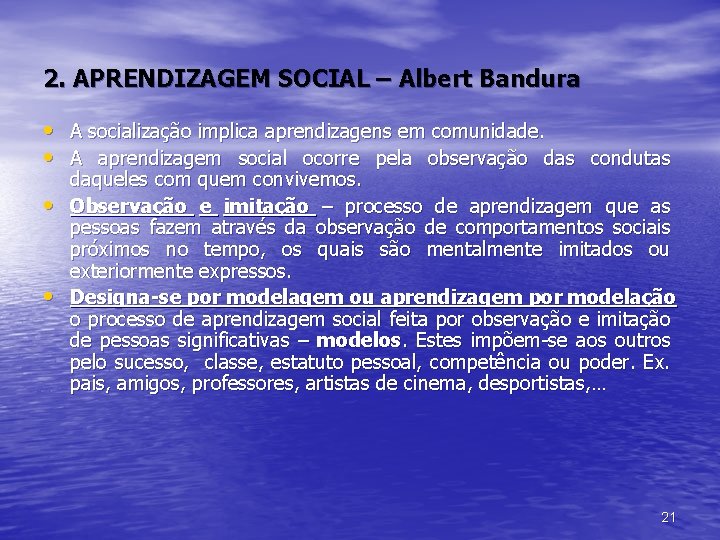 2. APRENDIZAGEM SOCIAL – Albert Bandura

• A socialização implica aprendizagens em comunidade.
• A aprendizagem social ocorre pela observação das condutas daqueles com quem convivemos.
• Observação e imitação – processo de aprendizagem que as pessoas fazem através da observação de comportamentos sociais próximos no tempo, os quais são mentalmente imitados ou exteriormente expressos.
• Designa-se por modelagem ou aprendizagem por modelação o processo de aprendizagem social feita por observação e imitação de pessoas significativas – modelos. Estes impõem-se aos outros pelo sucesso, classe, estatuto pessoal, competência ou poder. Ex. pais, amigos, professores, artistas de cinema, desportistas,…

21